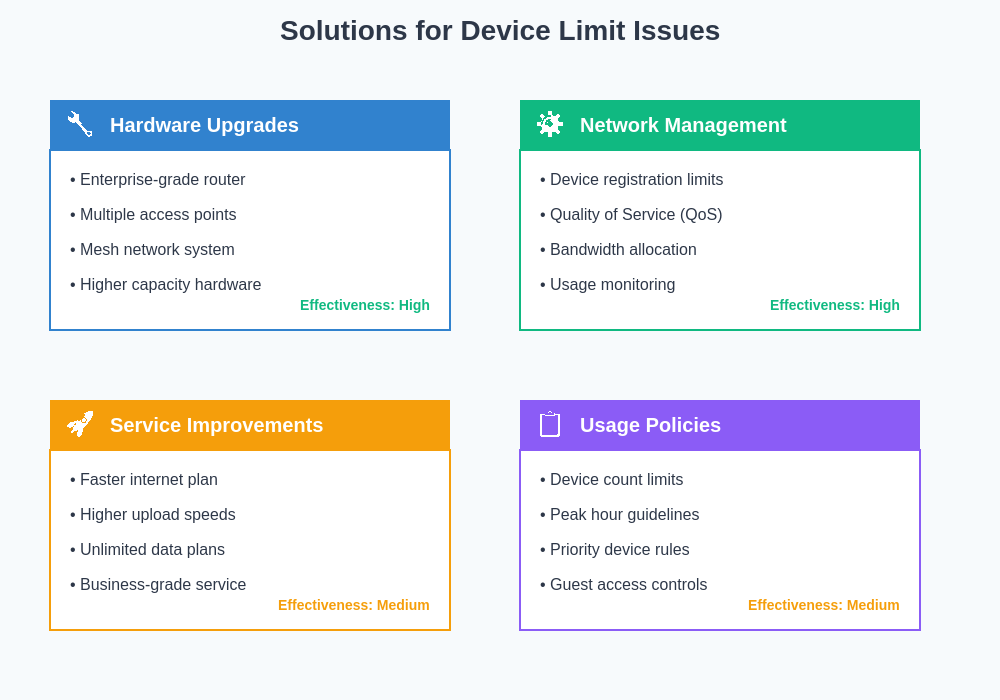 Solutions for Device Limit Issues

Hardware Upgrades

• Enterprise-grade router
• Multiple access points
• Mesh network system
• Higher capacity hardware

Effectiveness: High

Network Management

• Device registration limits
• Quality of Service (QoS)
• Bandwidth allocation
• Usage monitoring

Effectiveness: High

Service Improvements

• Faster internet plan
• Higher upload speeds
• Unlimited data plans
• Business-grade service

Effectiveness: Medium

Usage Policies

• Device count limits
• Peak hour guidelines
• Priority device rules
• Guest access controls

Effectiveness: Medium